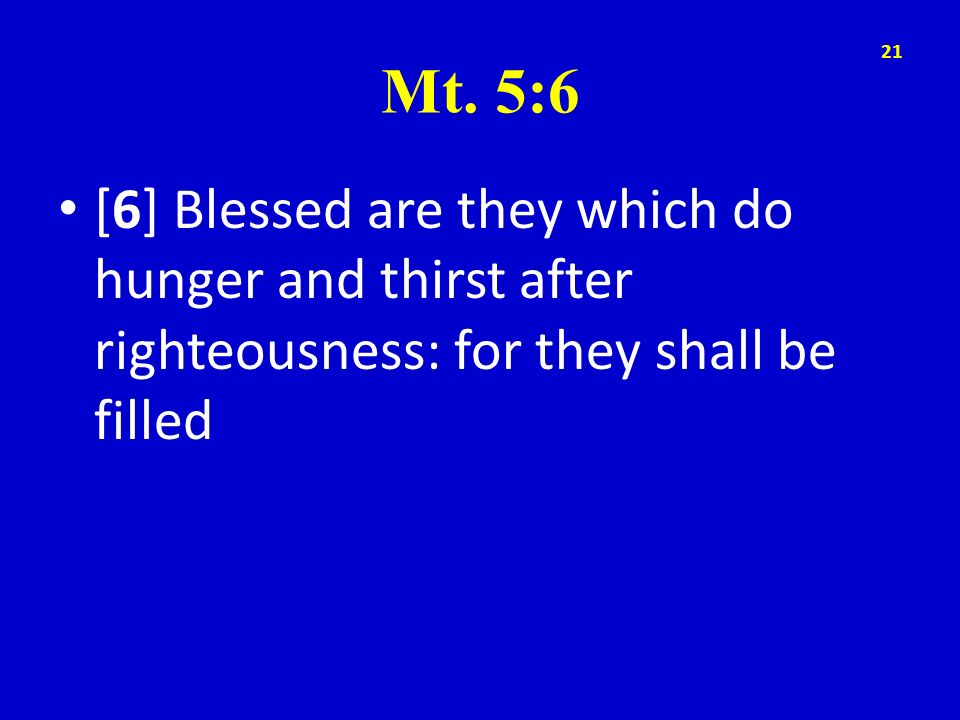 21

Mt. 5:6

• [6] Blessed are they which do hunger and thirst after righteousness: for they shall be filled